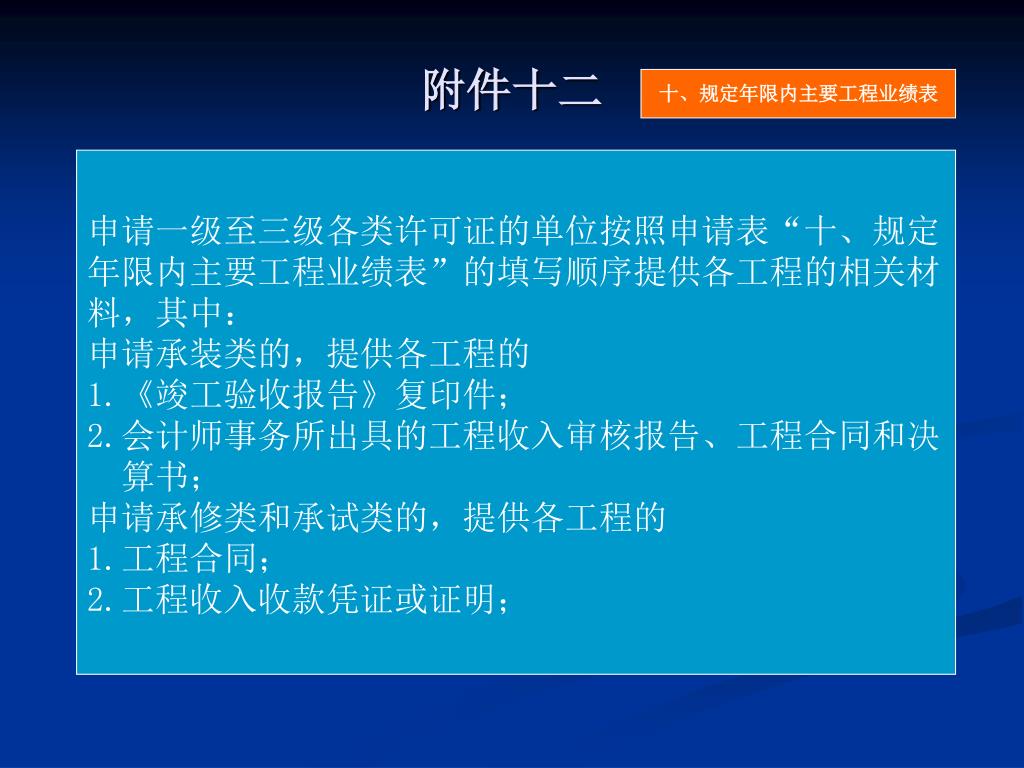 附件十二

十、规定年限内主要工程业绩表

申请一级至三级各类许可证的单位按照申请表“十、规定年限内主要工程业绩表”的填写顺序提供各工程的相关材料，其中：
申请承装类的，提供各工程的
1.《竣工验收报告》复印件；
2.会计师事务所出具的工程收入审核报告、工程合同和决算书；
申请承修类和承试类的，提供各工程的
1.工程合同；
2.工程收入收款凭证或证明；